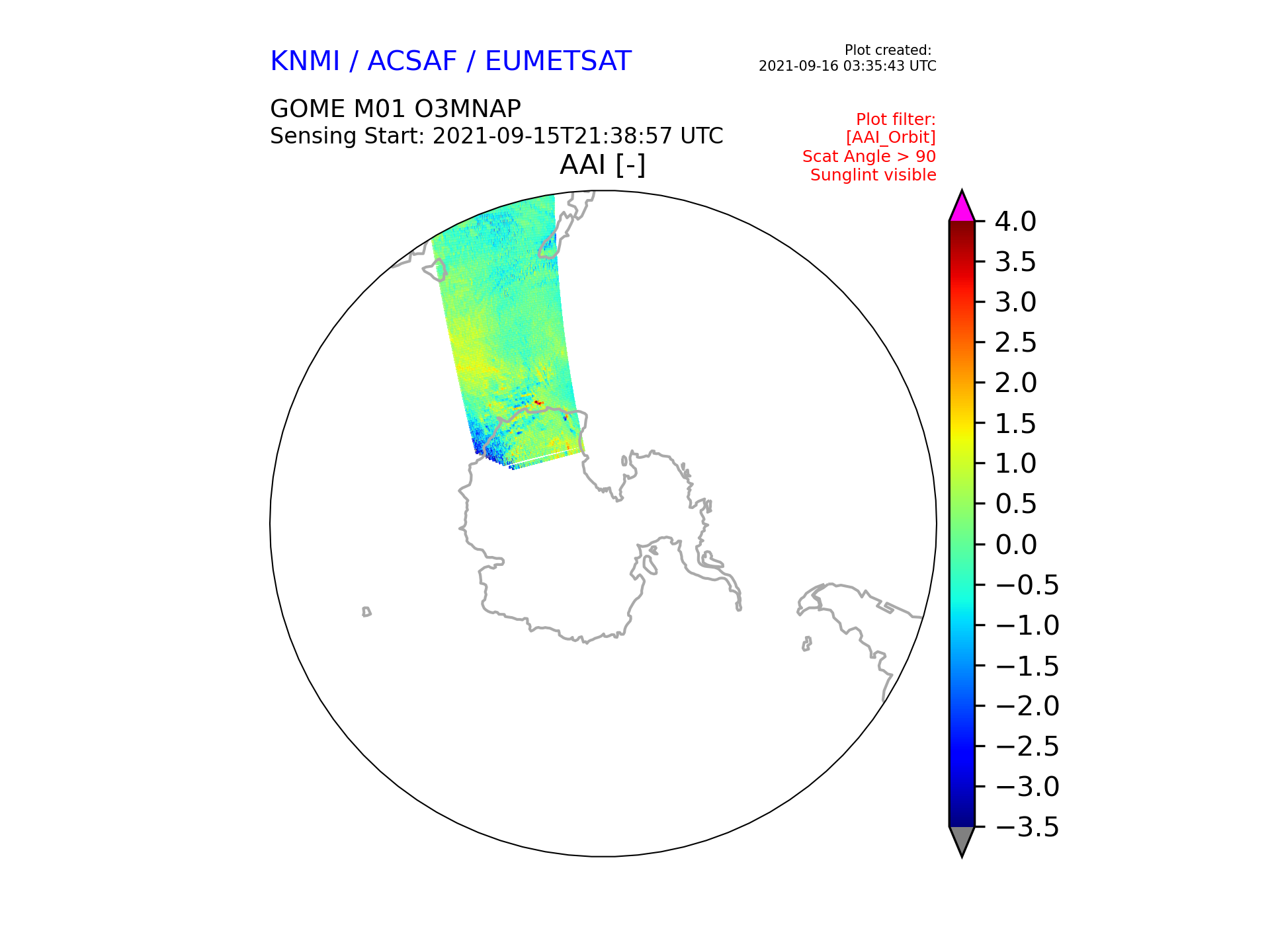 KNMI / ACSAF / EUMETSAT

Plot created:
2021-09-16 03:35:43 UTC

GOME M01 O3MNAP
Sensing Start: 2021-09-15T21:38:57 UTC

Plot filter:
[AAI_Orbit]
Scat Angle > 90
Sunglint visible

AAI [-]

4.0
3.5
3.0
2.5
2.0
1.5
1.0
0.5
0.0
−0.5
−1.0
−1.5
−2.0
−2.5
−3.0
−3.5